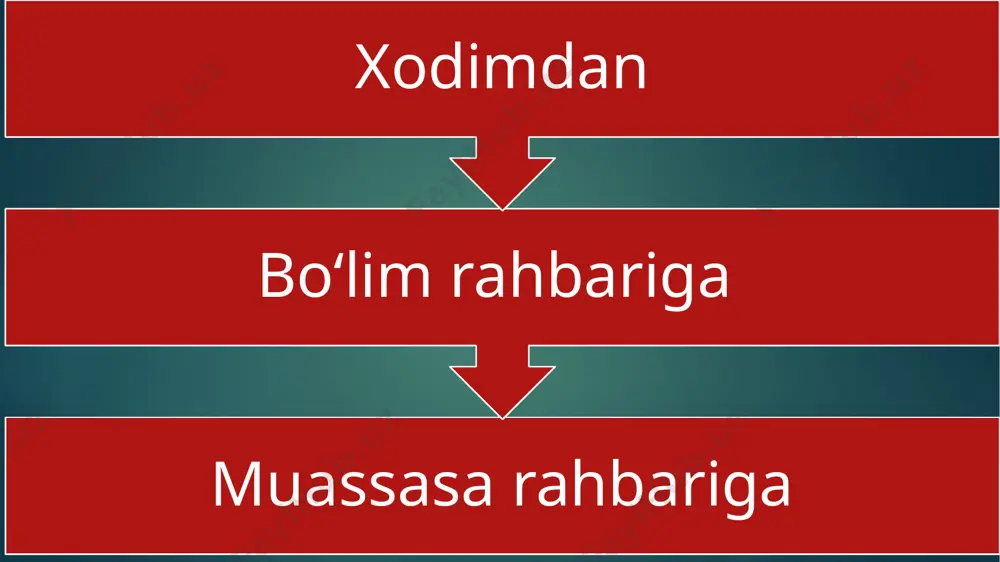 Xodimdan

Bo‘lim rahbariga

Muassasa rahbariga